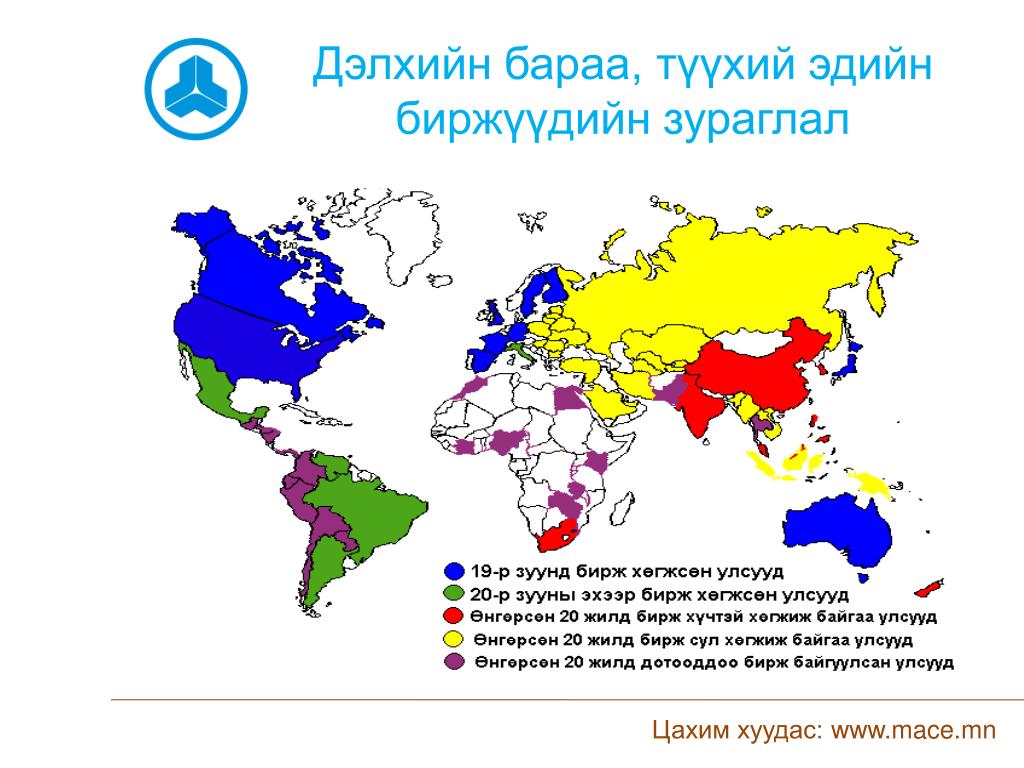 Дэлхийн бараа, түүхий эдийн биржүүдийн зураглал

19-р зуунд бирж хөгжсөн улсууд
20-р зууны эхээр бирж хөгжсөн улсууд
Өнгөрсөн 20 жилд бирж хүчтэй хөгжиж байгаа улсууд
Өнгөрсөн 20 жилд бирж сул хөгжиж байгаа улсууд
Өнгөрсөн 20 жилд дотооддоо бирж байгуулсан улсууд

Цахим хуудас: www.mace.mn